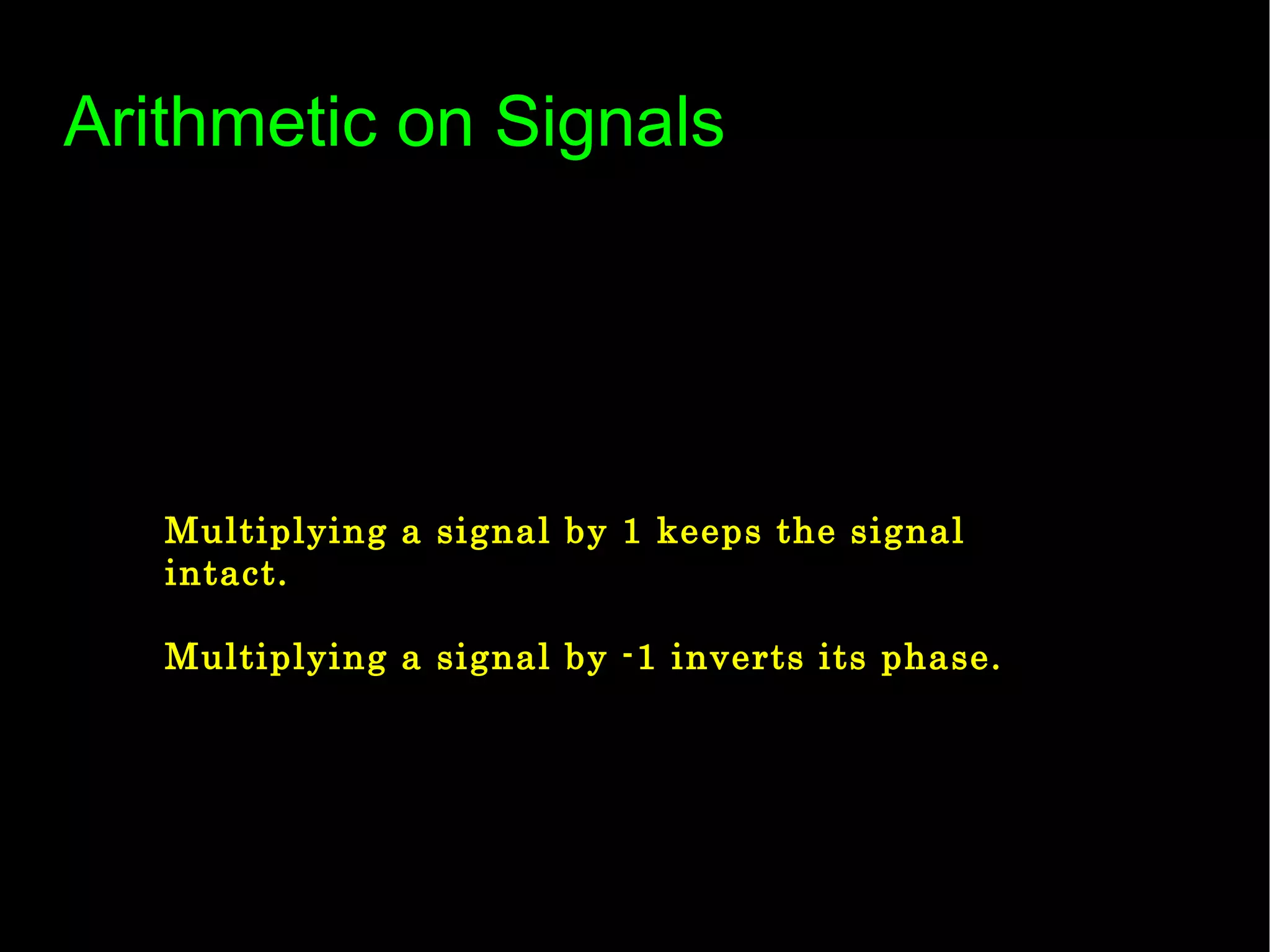 Arithmetic on Signals

Multiplying a signal by 1 keeps the signal intact.

Multiplying a signal by -1 inverts its phase.